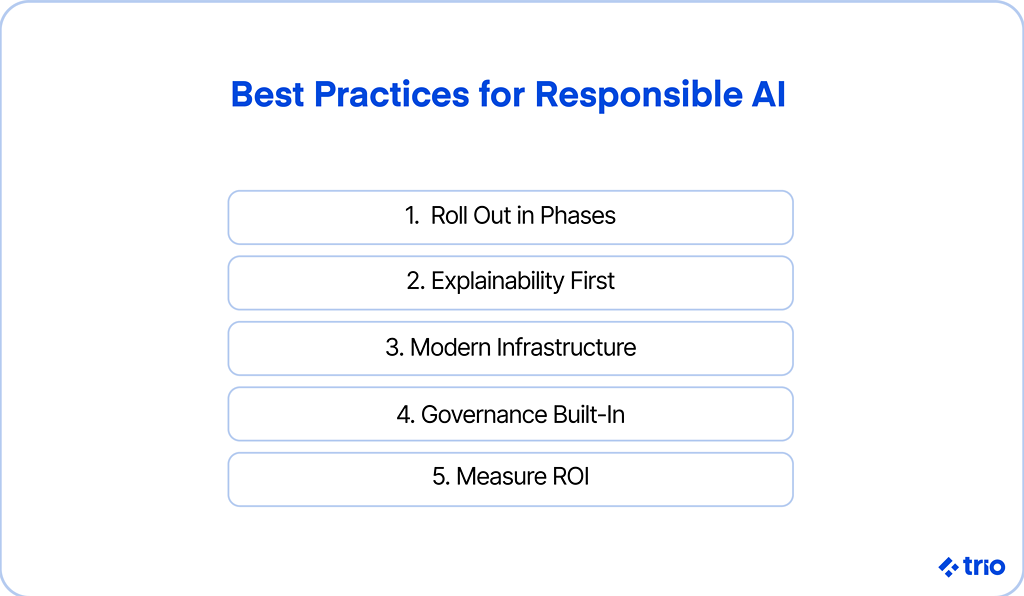 Best Practices for Responsible AI

1. Roll Out in Phases

2. Explainability First

3. Modern Infrastructure

4. Governance Built-In

5. Measure ROI

trio